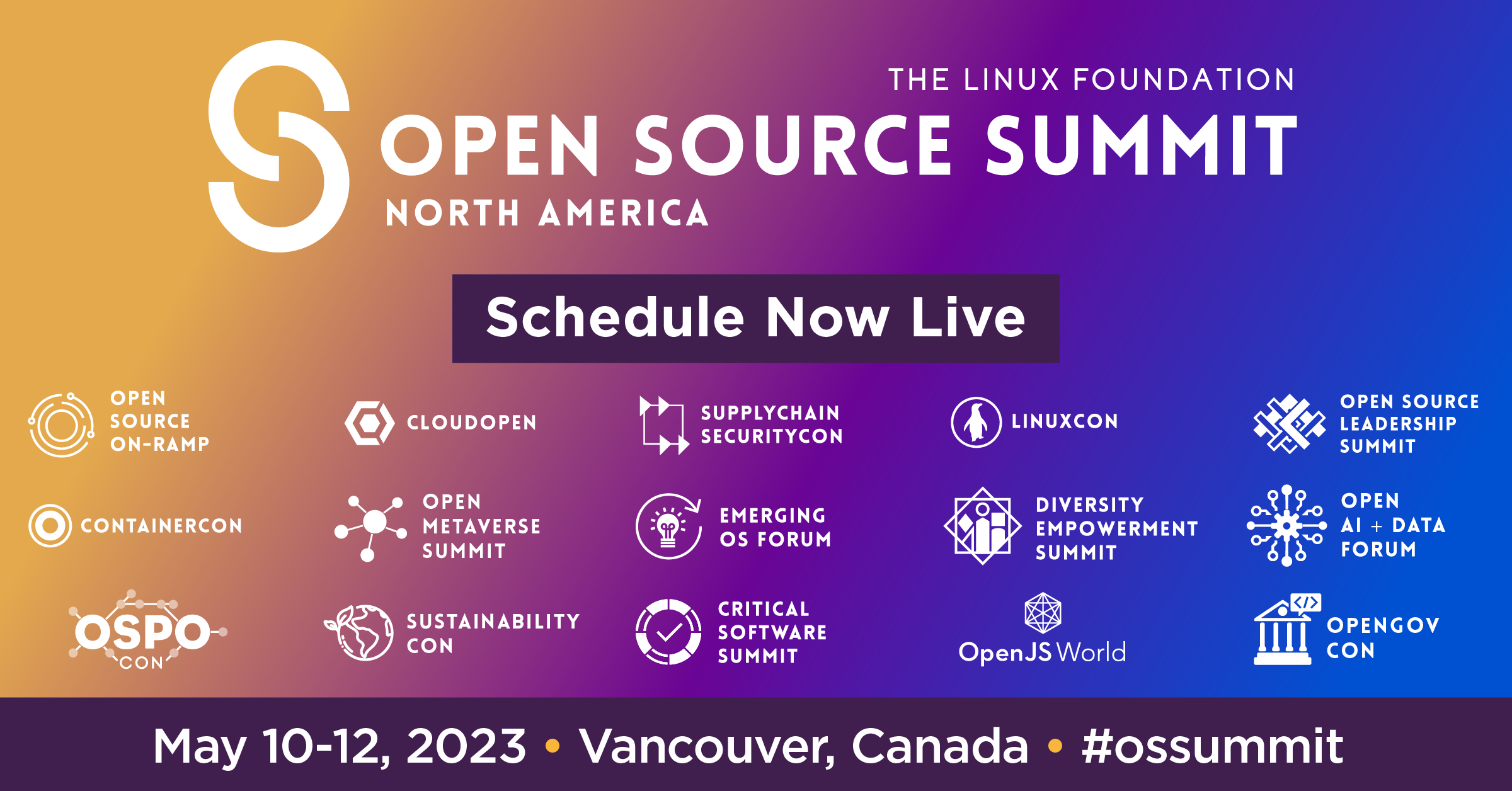 THE LINUX FOUNDATION
OPEN SOURCE SUMMIT
NORTH AMERICA

Schedule Now Live

OPEN SOURCE ON-RAMP

CLOUDOPEN

SUPPLYCHAIN SECURITYCON

LINUXCON

OPEN SOURCE LEADERSHIP SUMMIT

CONTAINERCON

OPEN METAVERSE SUMMIT

EMERGING OS FORUM

DIVERSITY EMPOWERMENT SUMMIT

OPEN AI + DATA FORUM

OSPO CON

SUSTAINABILITY CON

CRITICAL SOFTWARE SUMMIT

OpenJS World

OPENGOV CON

May 10-12, 2023 • Vancouver, Canada • #ossummit